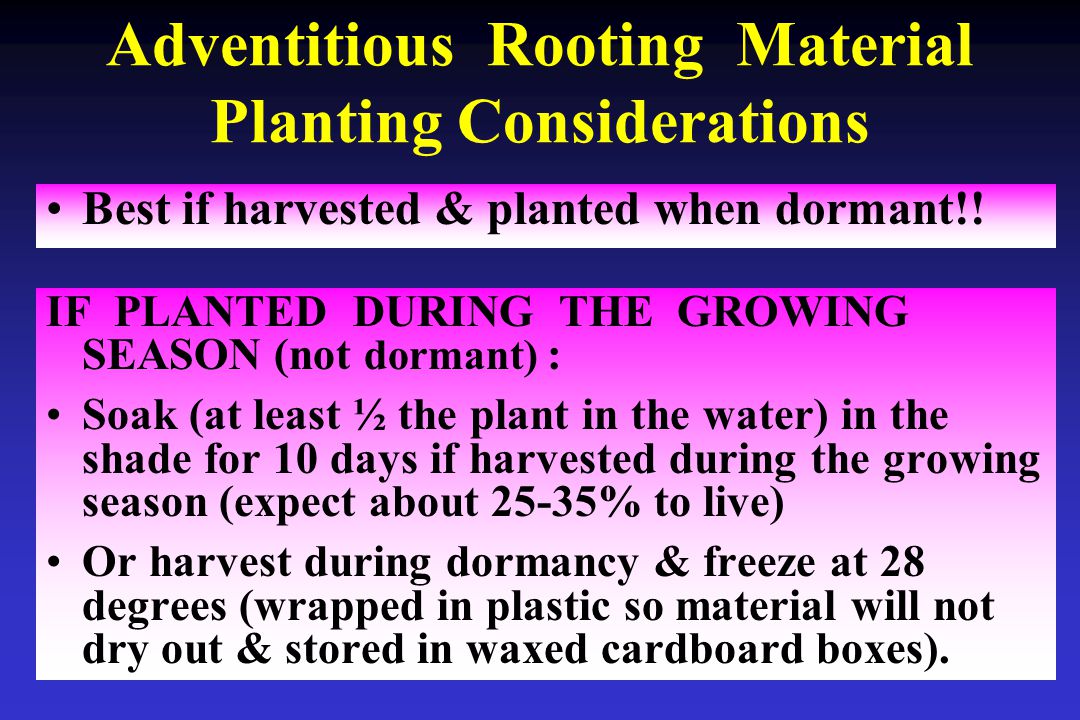 Adventitious Rooting Material Planting Considerations

• Best if harvested & planted when dormant!!

IF PLANTED DURING THE GROWING SEASON (not dormant) :

• Soak (at least ½ the plant in the water) in the shade for 10 days if harvested during the growing season (expect about 25-35% to live)

• Or harvest during dormancy & freeze at 28 degrees (wrapped in plastic so material will not dry out & stored in waxed cardboard boxes).